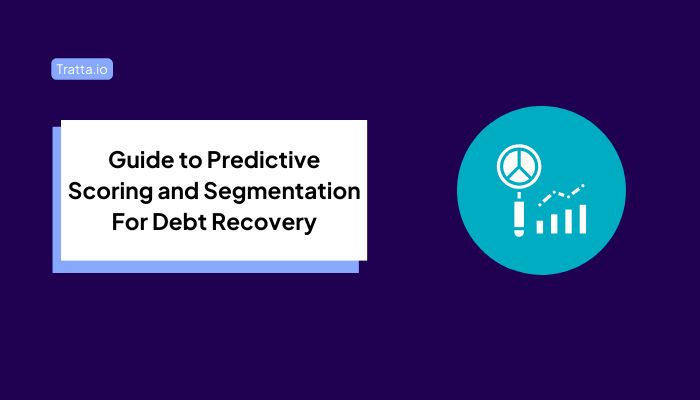 Tratta.io

Guide to Predictive Scoring and Segmentation For Debt Recovery